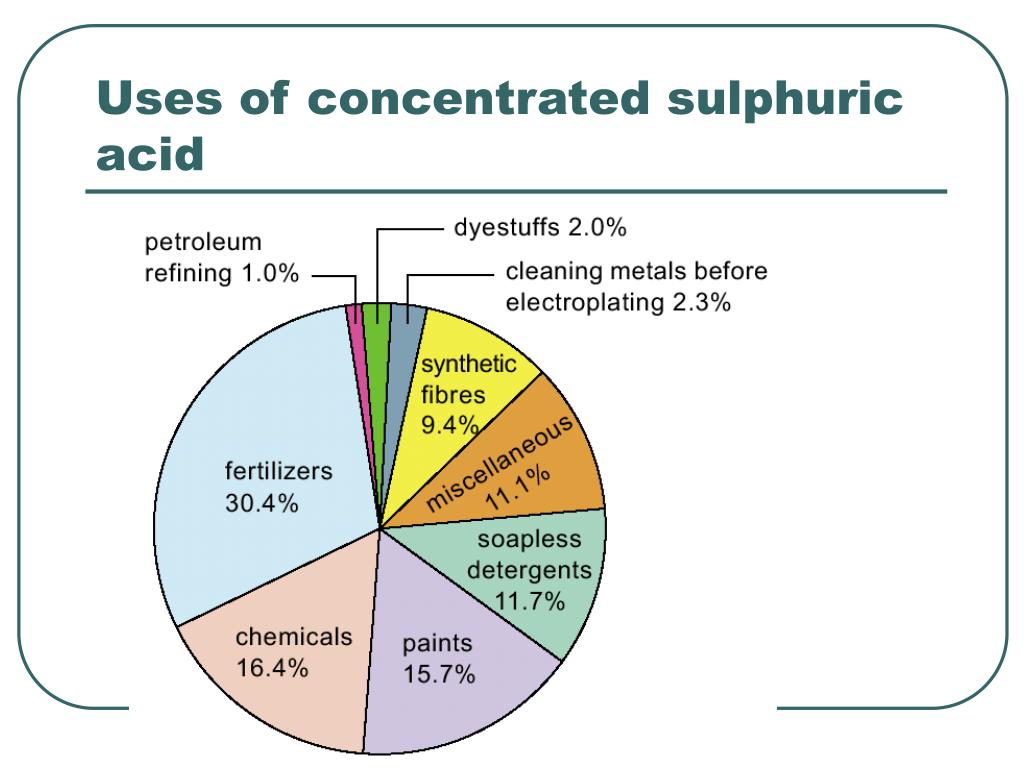 Uses of concentrated sulphuric acid

petroleum refining 1.0%

dyestuffs 2.0%

cleaning metals before electroplating 2.3%

synthetic fibres 9.4%

miscellaneous 11.1%

soapless detergents 11.7%

paints 15.7%

chemicals 16.4%

fertilizers 30.4%